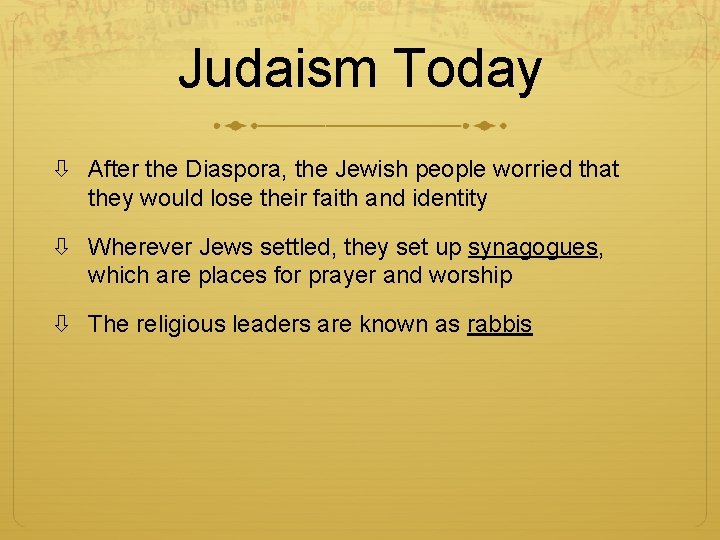 Judaism Today

⇩ After the Diaspora, the Jewish people worried that they would lose their faith and identity

⇩ Wherever Jews settled, they set up synagogues, which are places for prayer and worship

⇩ The religious leaders are known as rabbis